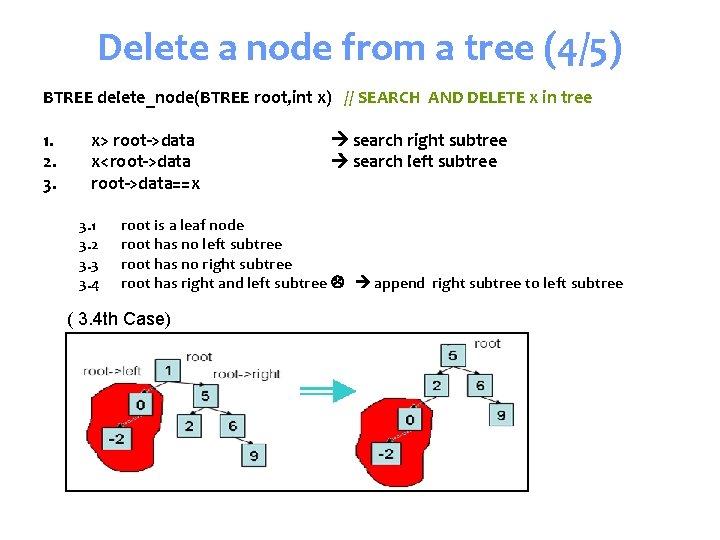 Delete a node from a tree (4/5)

BTREE delete_node(BTREE root,int x) // SEARCH AND DELETE x in tree

1. x> root->data → search right subtree
2. x<root->data → search left subtree
3. root->data==x

3.1 root is a leaf node
3.2 root has no left subtree
3.3 root has no right subtree
3.4 root has right and left subtree ☹ → append right subtree to left subtree

( 3.4th Case)

root
root->left
1
root->right
0
5
-2
2
6
9

root
5
2
6
0
9
-2